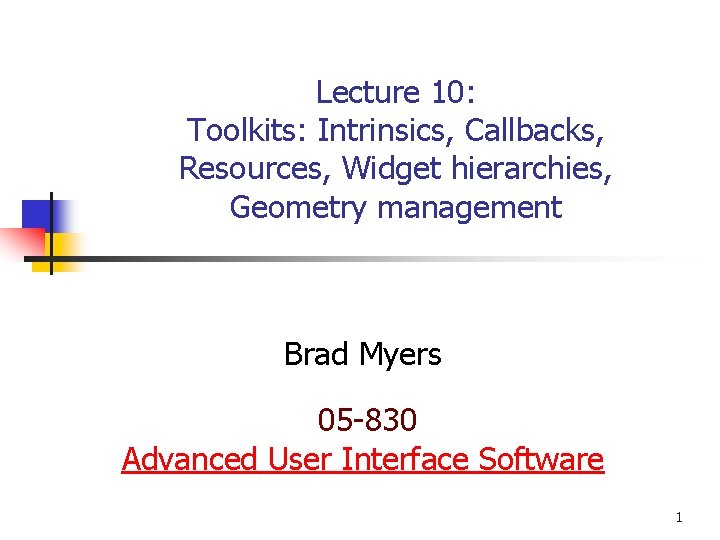 Lecture 10:
Toolkits: Intrinsics, Callbacks, Resources, Widget hierarchies, Geometry management

Brad Myers

05-830
Advanced User Interface Software

1